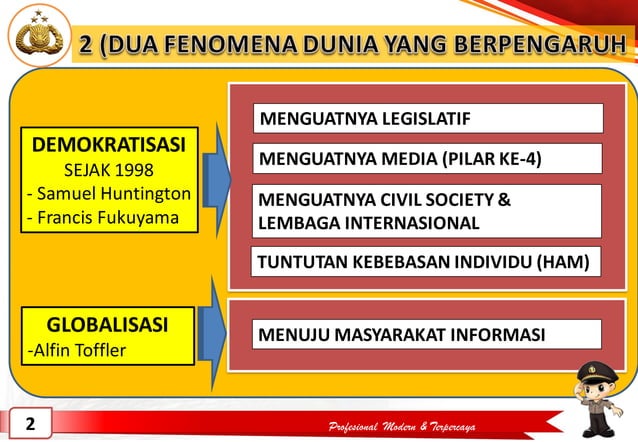 2 (DUA FENOMENA DUNIA YANG BERPENGARUH

DEMOKRATISASI
SEJAK 1998
- Samuel Huntington
- Francis Fukuyama

MENGUATNYA LEGISLATIF

MENGUATNYA MEDIA (PILAR KE-4)

MENGUATNYA CIVIL SOCIETY & LEMBAGA INTERNASIONAL

TUNTUTAN KEBEBASAN INDIVIDU (HAM)

GLOBALISASI
-Alfin Toffler

MENUJU MASYARAKAT INFORMASI

2

Profesional Modern & Terpercaya